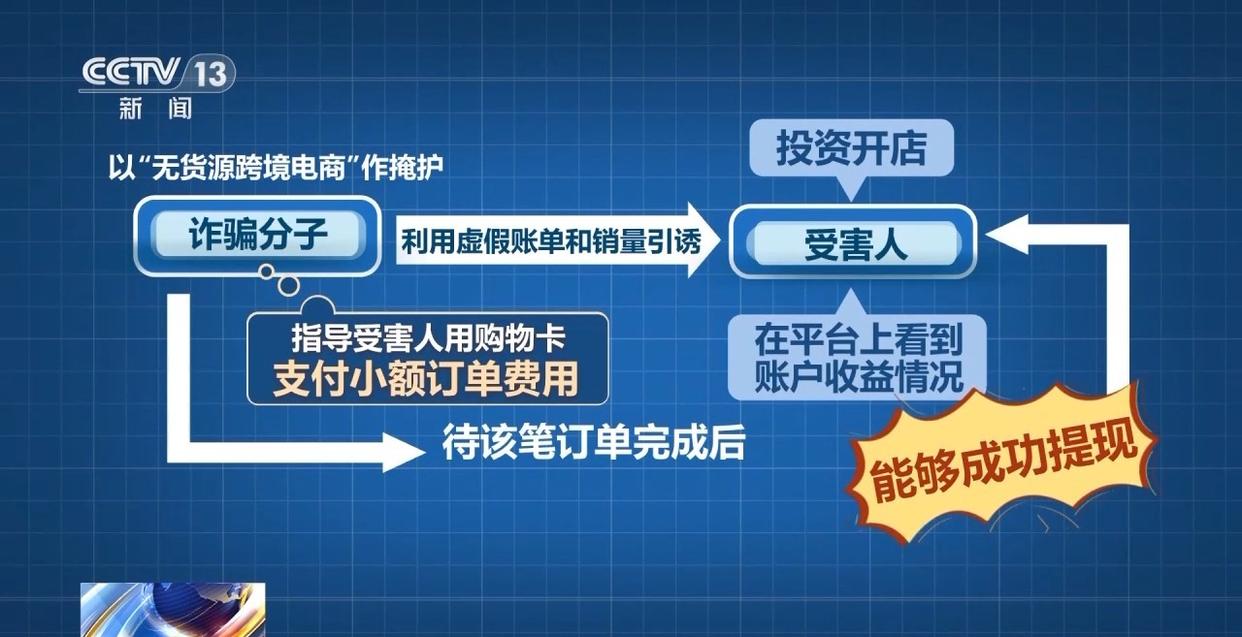 CCTV 13
新闻

以“无货源跨境电商”作掩护

诈骗分子

利用虚假账单和销量引诱

投资开店

受害人

指导受害人用购物卡
支付小额订单费用

在平台上看到
账户收益情况

待该笔订单完成后

能够成功提现